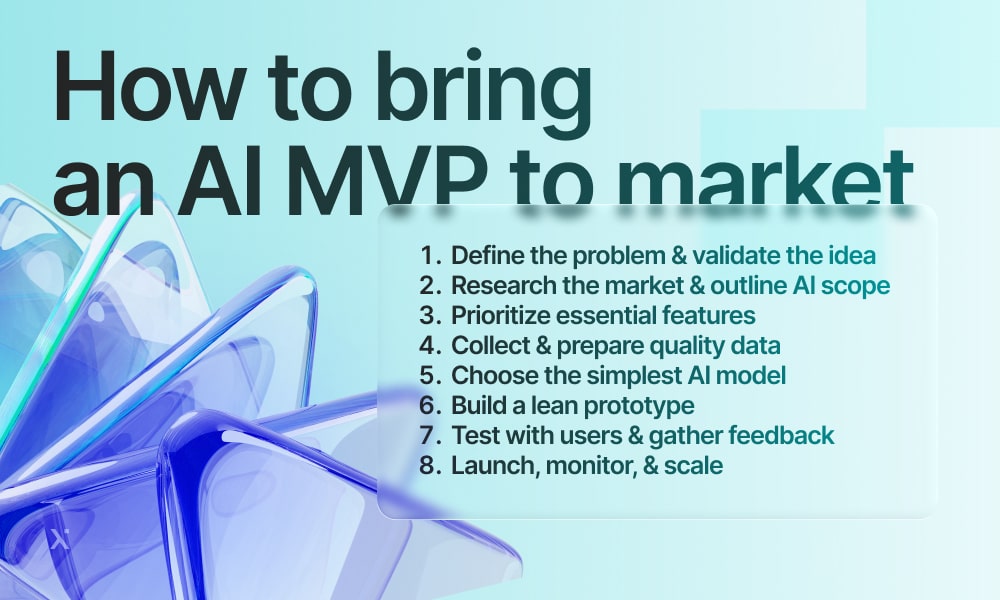 How to bring an AI MVP to market

1. Define the problem & validate the idea
2. Research the market & outline AI scope
3. Prioritize essential features
4. Collect & prepare quality data
5. Choose the simplest AI model
6. Build a lean prototype
7. Test with users & gather feedback
8. Launch, monitor, & scale